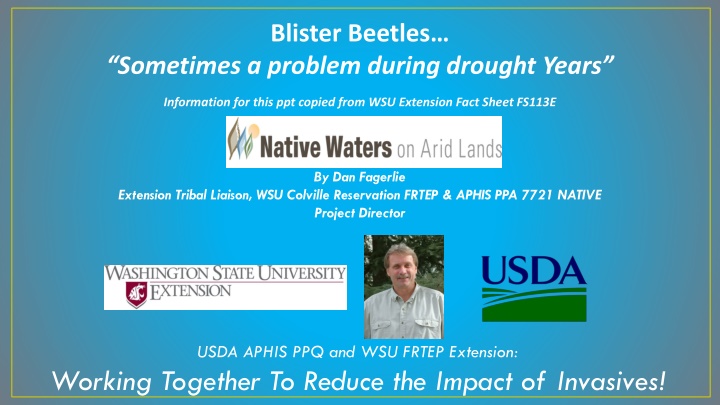 Blister Beetles…
"Sometimes a problem during drought Years"

Information for this ppt copied from WSU Extension Fact Sheet FS113E

Native Waters on Arid Lands

By Dan Fagerlie
Extension Tribal Liaison, WSU Colville Reservation FRTEP & APHIS PPA 7721 NATIVE Project Director

WASHINGTON STATE UNIVERSITY EXTENSION

USDA

USDA APHIS PPQ and WSU FRTEP Extension:
Working Together To Reduce the Impact of Invasives!